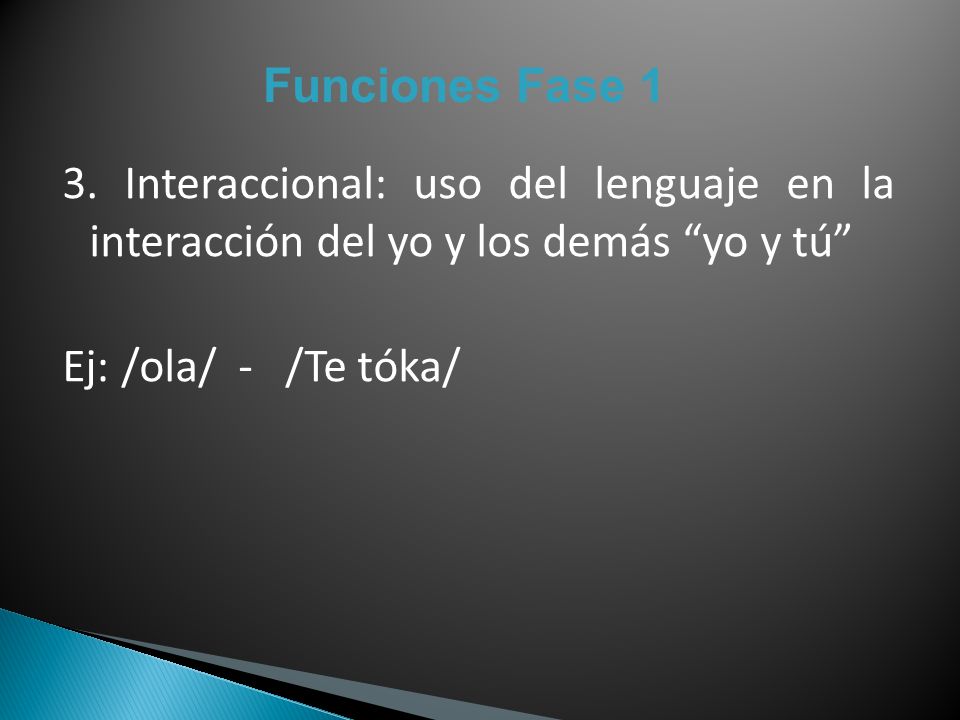 Funciones Fase 1

3. Interaccional: uso del lenguaje en la interacción del yo y los demás “yo y tú”

Ej: /ola/ - /Te tóka/